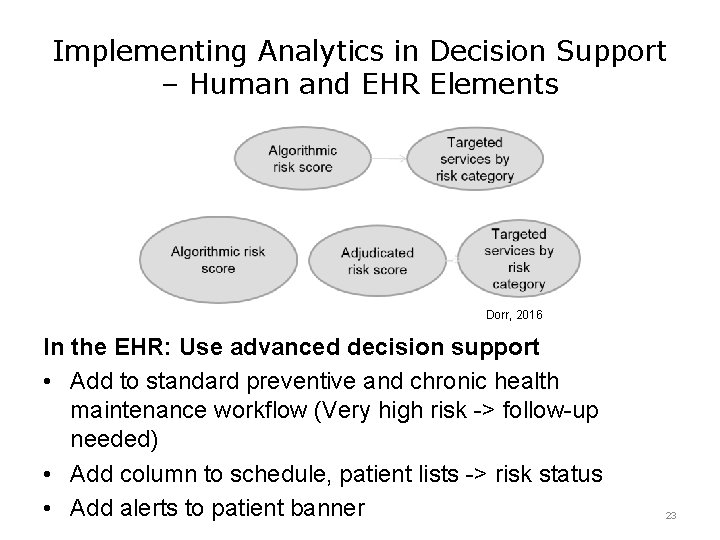 Implementing Analytics in Decision Support – Human and EHR Elements

Algorithmic risk score

Targeted services by risk category

Algorithmic risk score

Adjudicated risk score

Targeted services by risk category

Dorr, 2016

In the EHR: Use advanced decision support

• Add to standard preventive and chronic health maintenance workflow (Very high risk -> follow-up needed)
• Add column to schedule, patient lists -> risk status
• Add alerts to patient banner

23